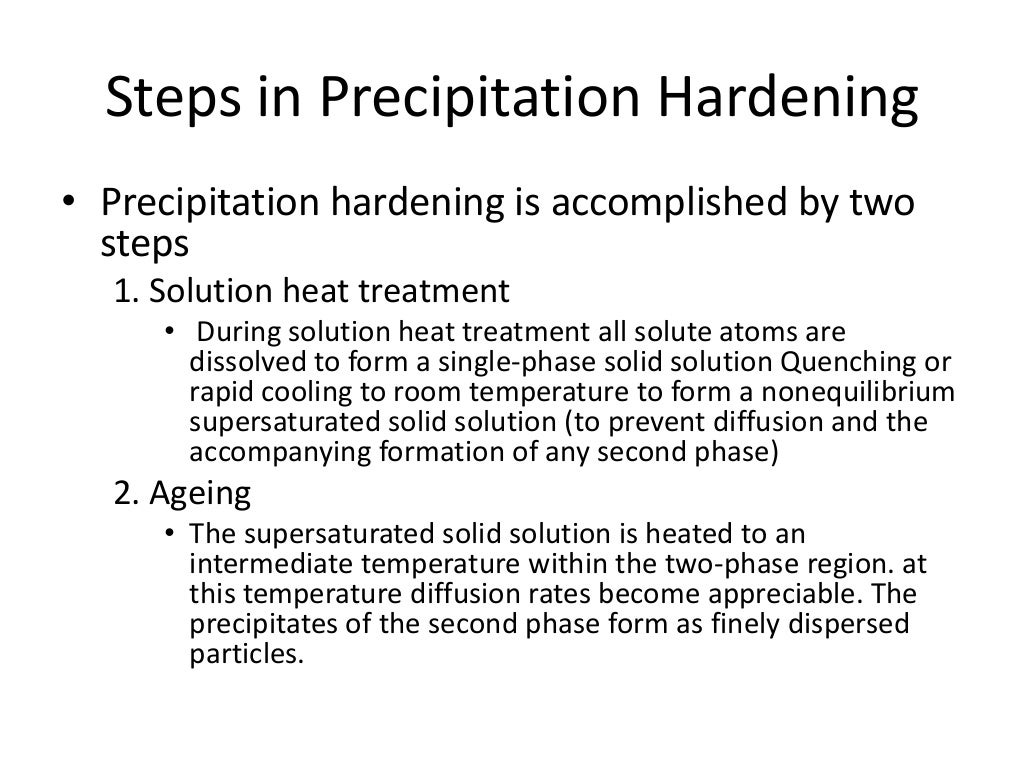 Steps in Precipitation Hardening

• Precipitation hardening is accomplished by two steps

1. Solution heat treatment

• During solution heat treatment all solute atoms are dissolved to form a single-phase solid solution Quenching or rapid cooling to room temperature to form a nonequilibrium supersaturated solid solution (to prevent diffusion and the accompanying formation of any second phase)

2. Ageing

• The supersaturated solid solution is heated to an intermediate temperature within the two-phase region. at this temperature diffusion rates become appreciable. The precipitates of the second phase form as finely dispersed particles.